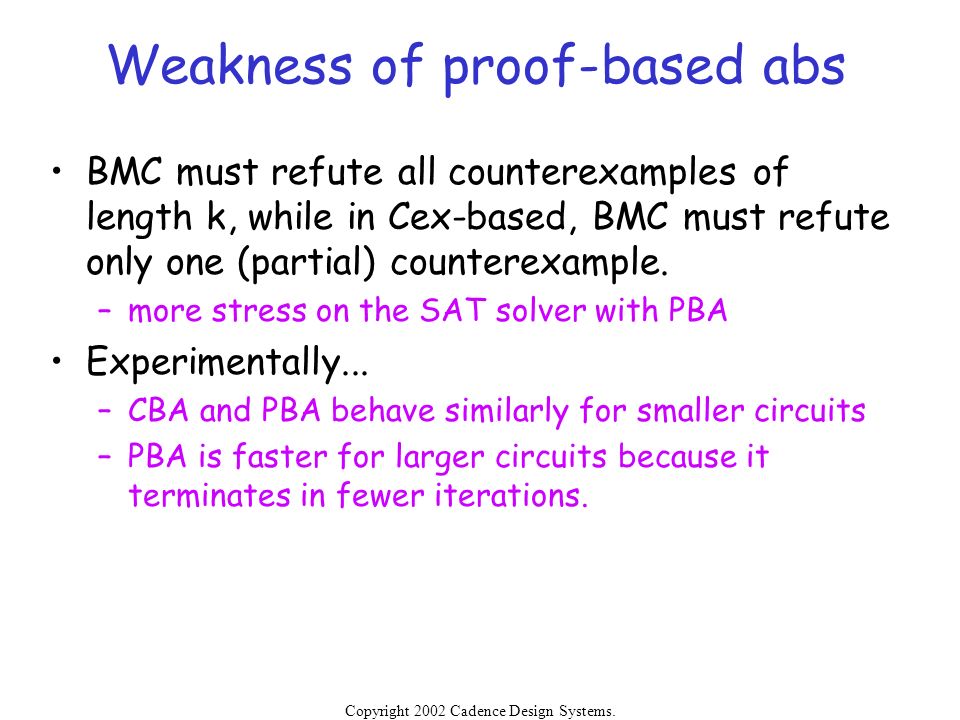 Weakness of proof-based abs

• BMC must refute all counterexamples of length k, while in Cex-based, BMC must refute only one (partial) counterexample.

– more stress on the SAT solver with PBA

• Experimentally...

– CBA and PBA behave similarly for smaller circuits

– PBA is faster for larger circuits because it terminates in fewer iterations.

Copyright 2002 Cadence Design Systems.